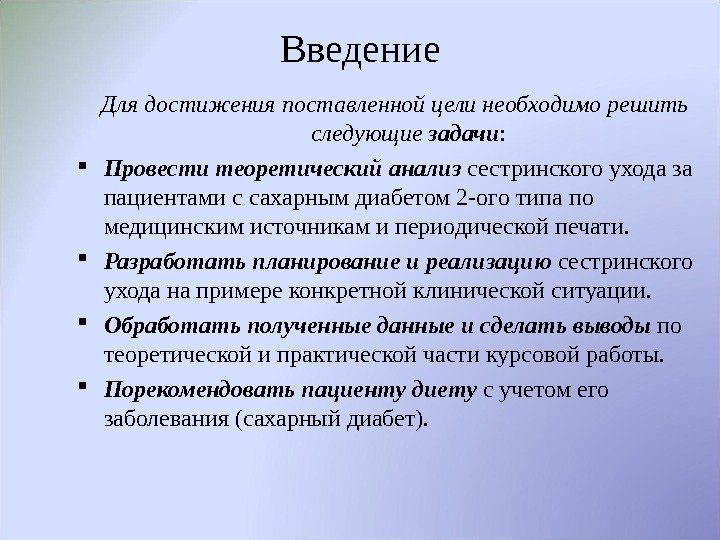 Введение

Для достижения поставленной цели необходимо решить следующие задачи:

▪ Провести теоретический анализ сестринского ухода за пациентами с сахарным диабетом 2-ого типа по медицинским источникам и периодической печати.

▪ Разработать планирование и реализацию сестринского ухода на примере конкретной клинической ситуации.

▪ Обработать полученные данные и сделать выводы по теоретической и практической части курсовой работы.

▪ Порекомендовать пациенту диету с учетом его заболевания (сахарный диабет).